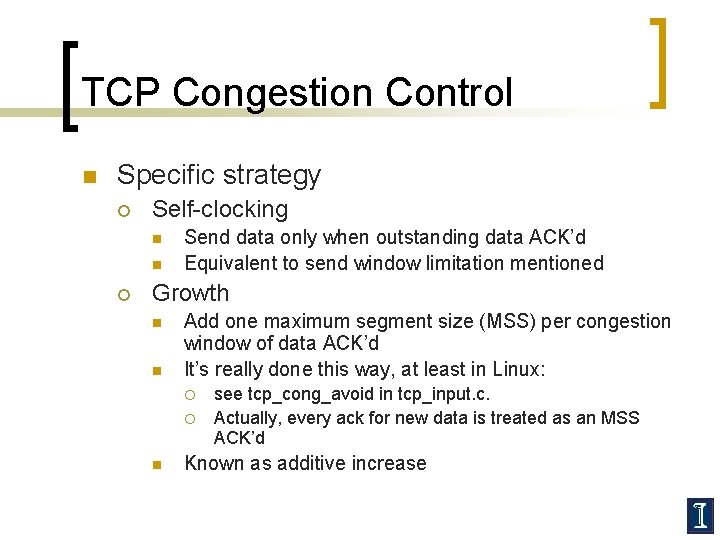 TCP Congestion Control

Specific strategy

Self-clocking

Send data only when outstanding data ACK'd

Equivalent to send window limitation mentioned

Growth

Add one maximum segment size (MSS) per congestion window of data ACK'd

It's really done this way, at least in Linux:

see tcp_cong_avoid in tcp_input.c.

Actually, every ack for new data is treated as an MSS ACK'd

Known as additive increase

I